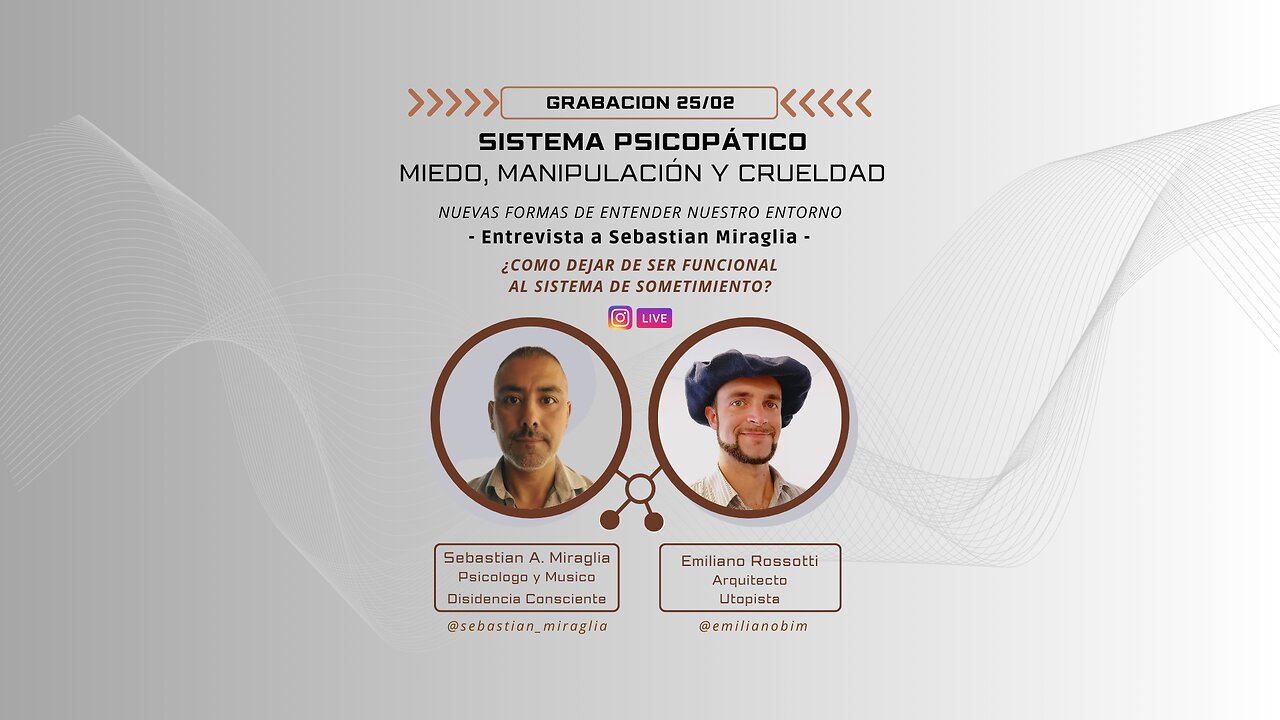 GRABACION 25/02

SISTEMA PSICOPÁTICO

MIEDO, MANIPULACIÓN Y CRUELDAD

NUEVAS FORMAS DE ENTENDER NUESTRO ENTORNO

- Entrevista a Sebastian Miraglia -

¿COMO DEJAR DE SER FUNCIONAL AL SISTEMA DE SOMETIMIENTO?

LIVE

Sebastian A. Miraglia
Psicologo y Musico
Disidencia Consciente

@sebastian_miraglia

Emiliano Rossotti
Arquitecto
Utopista

@emilianobim